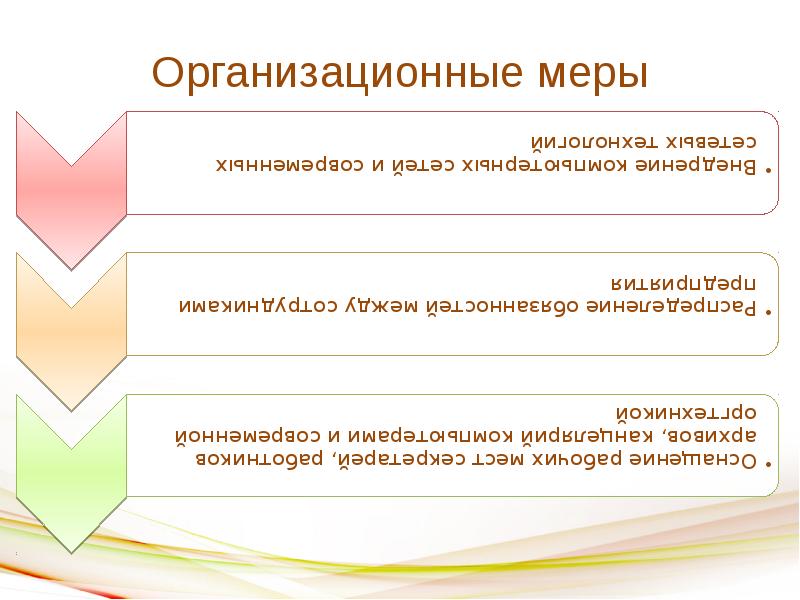 Организационные меры

• Внедрение компьютерных сетей и современных сетевых технологий

• Распределение обязанностей между сотрудниками предприятия

• Оснащение рабочих мест секретарей, работников архивов, канцелярий компьютерами и современной оргтехникой